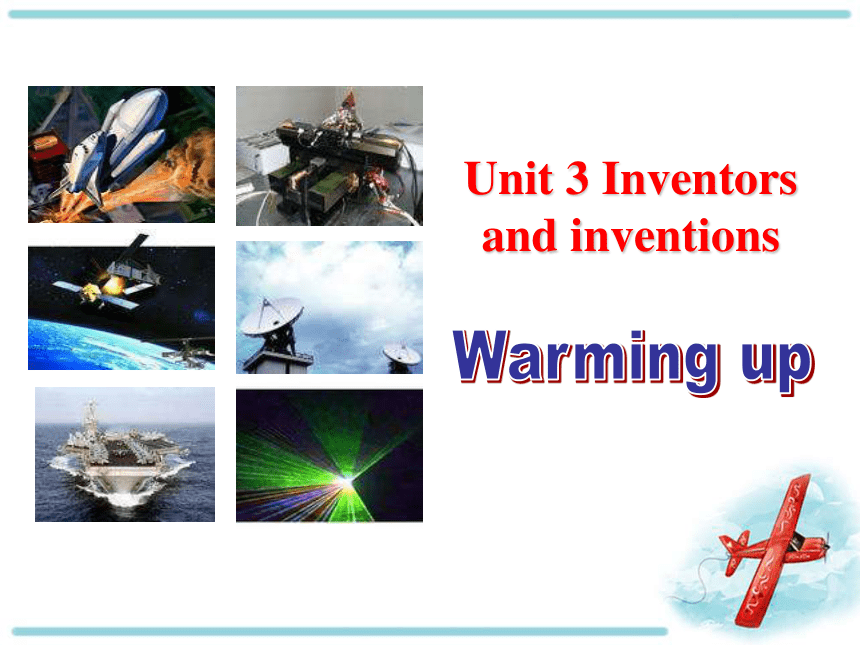 Unit 3 Inventors and inventions

Warming up